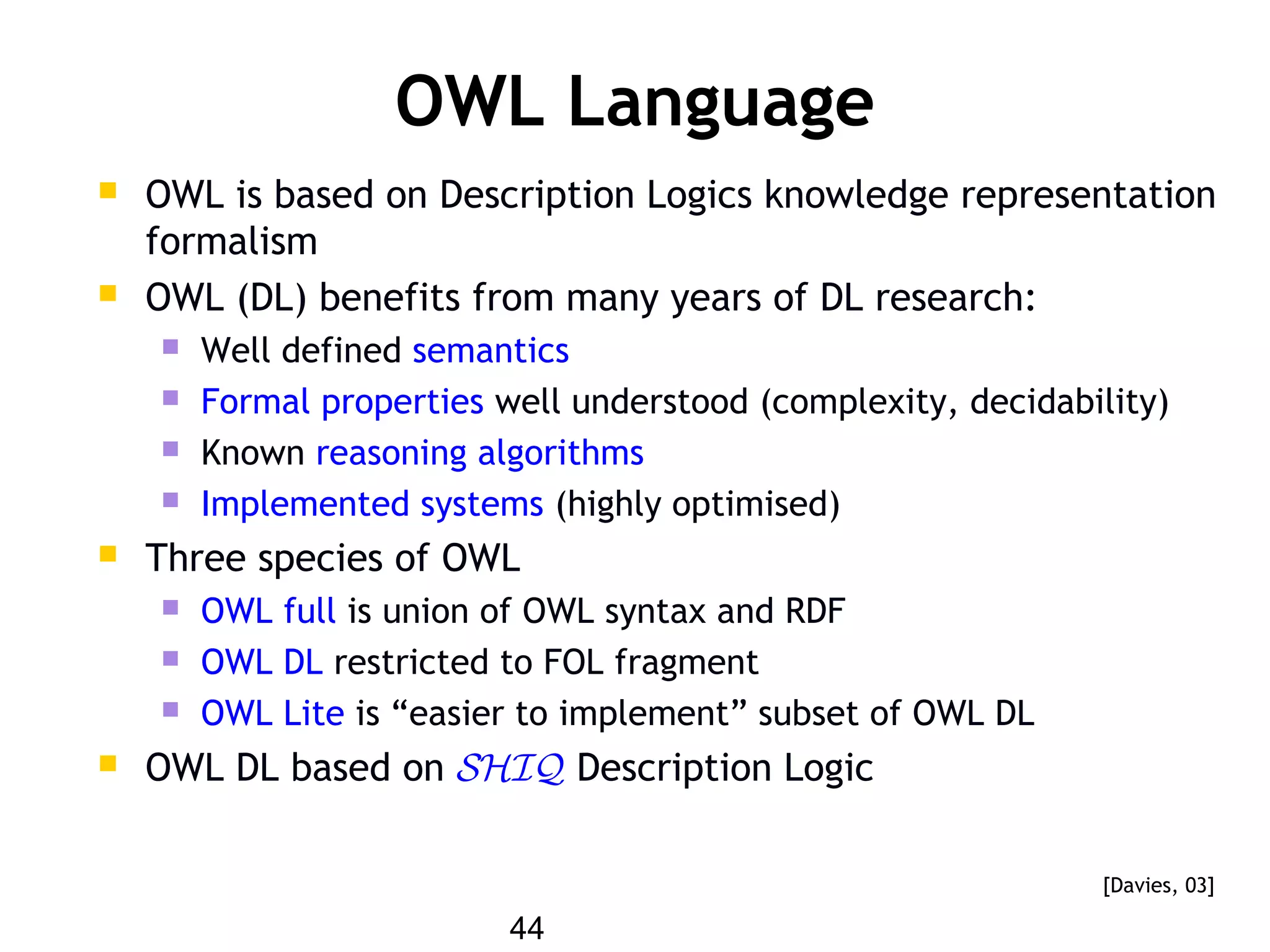 OWL Language

OWL is based on Description Logics knowledge representation formalism

OWL (DL) benefits from many years of DL research:

Well defined semantics

Formal properties well understood (complexity, decidability)

Known reasoning algorithms

Implemented systems (highly optimised)

Three species of OWL

OWL full is union of OWL syntax and RDF

OWL DL restricted to FOL fragment

OWL Lite is “easier to implement” subset of OWL DL

OWL DL based on $\mathcal{SHIQ}$ Description Logic

[Davies, 03]

44